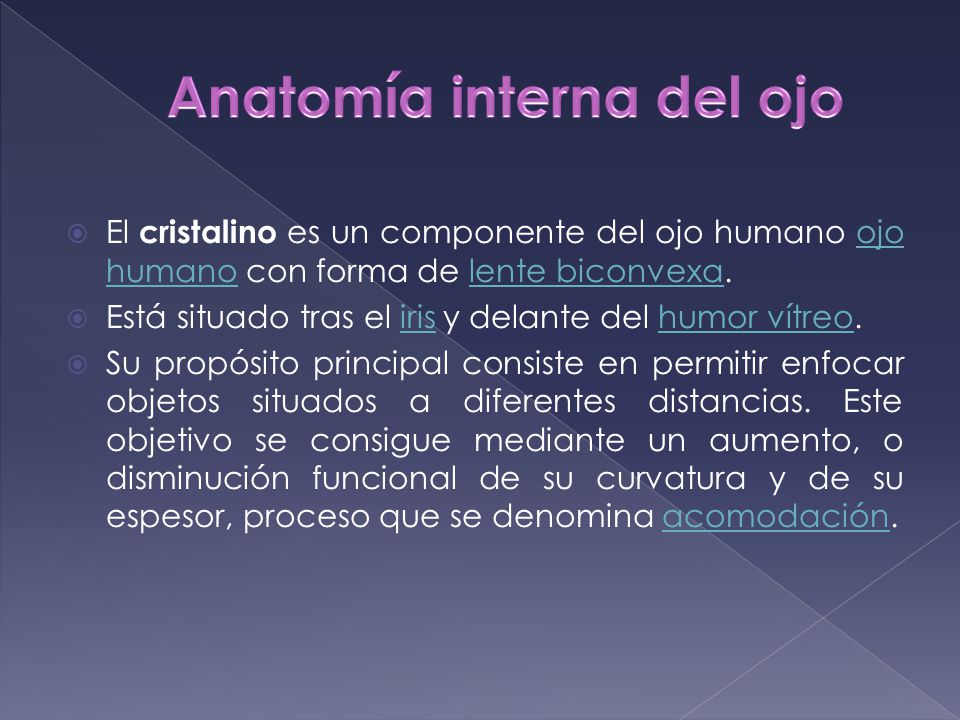 Anatomía interna del ojo

El cristalino es un componente del ojo humano ojo humano con forma de lente biconvexa.

Está situado tras el iris y delante del humor vítreo.

Su propósito principal consiste en permitir enfocar objetos situados a diferentes distancias. Este objetivo se consigue mediante un aumento, o disminución funcional de su curvatura y de su espesor, proceso que se denomina acomodación.